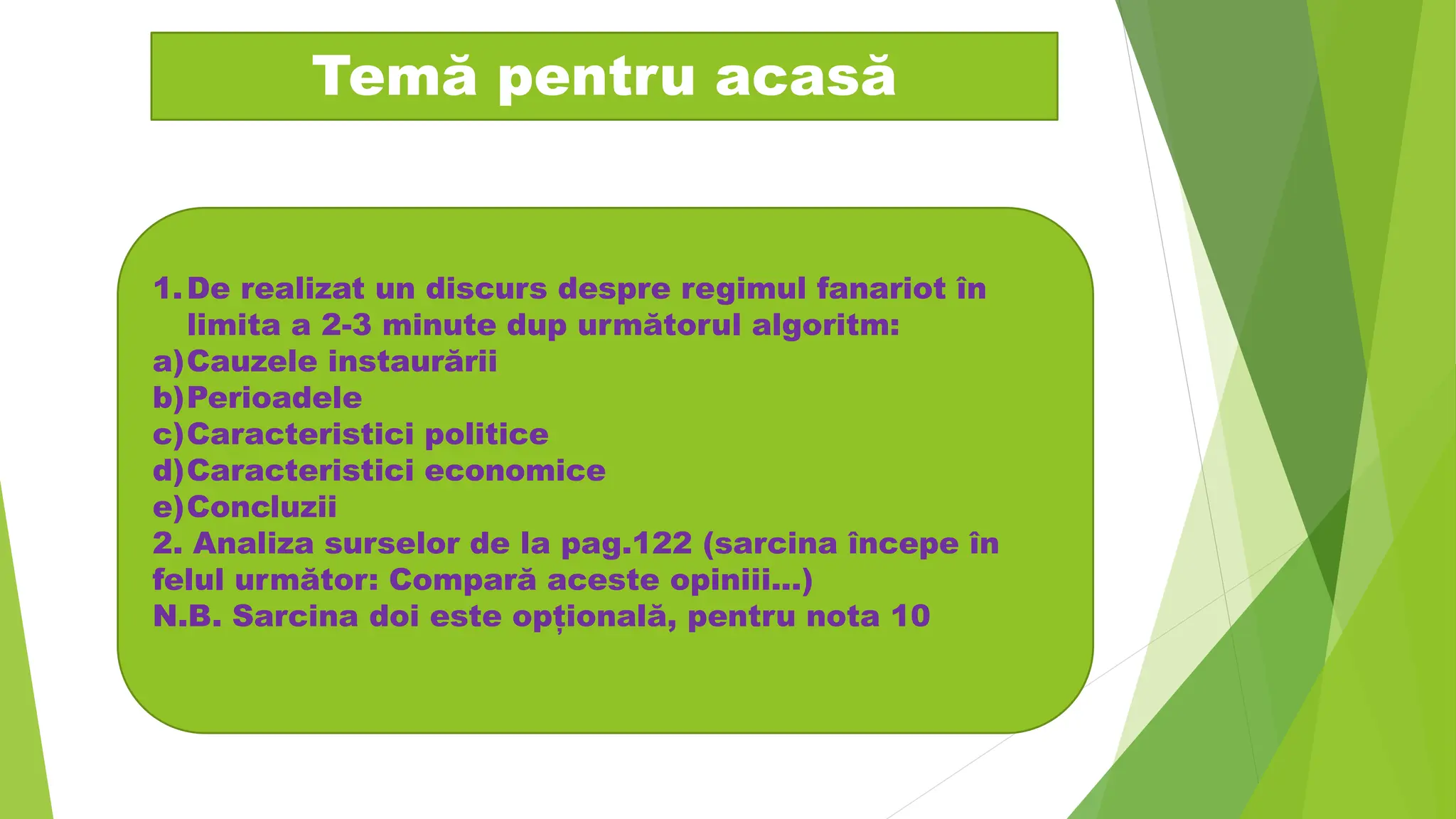 Temă pentru acasă

1. De realizat un discurs despre regimul fanariot în limita a 2-3 minute dup următorul algoritm:
a) Cauzele instaurării
b) Perioadele
c) Caracteristici politice
d) Caracteristici economice
e) Concluzii
2. Analiza surselor de la pag.122 (sarcina începe în felul următor: Compară aceste opiniii...)
N.B. Sarcina doi este opțională, pentru nota 10